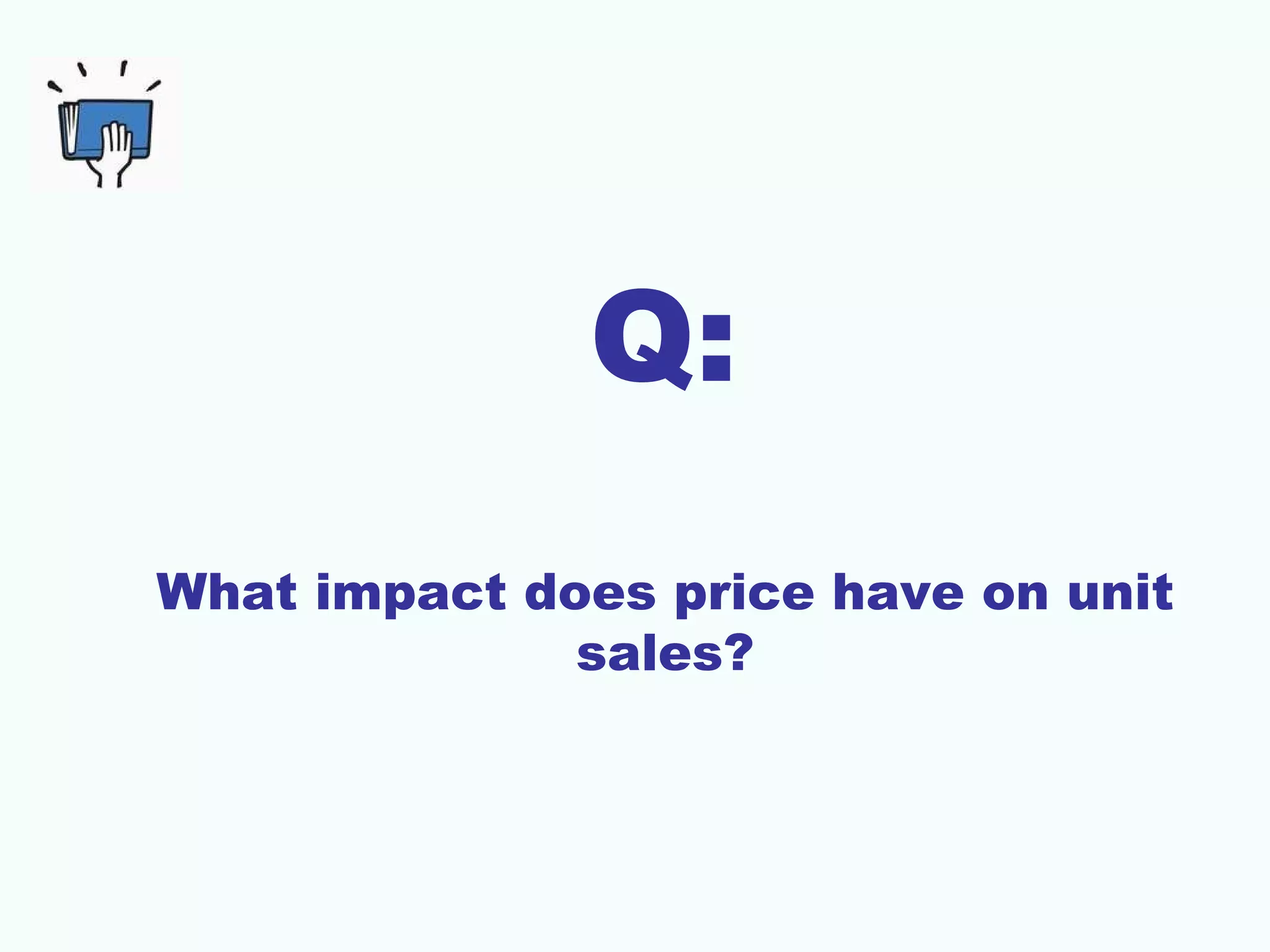 Q:

What impact does price have on unit sales?